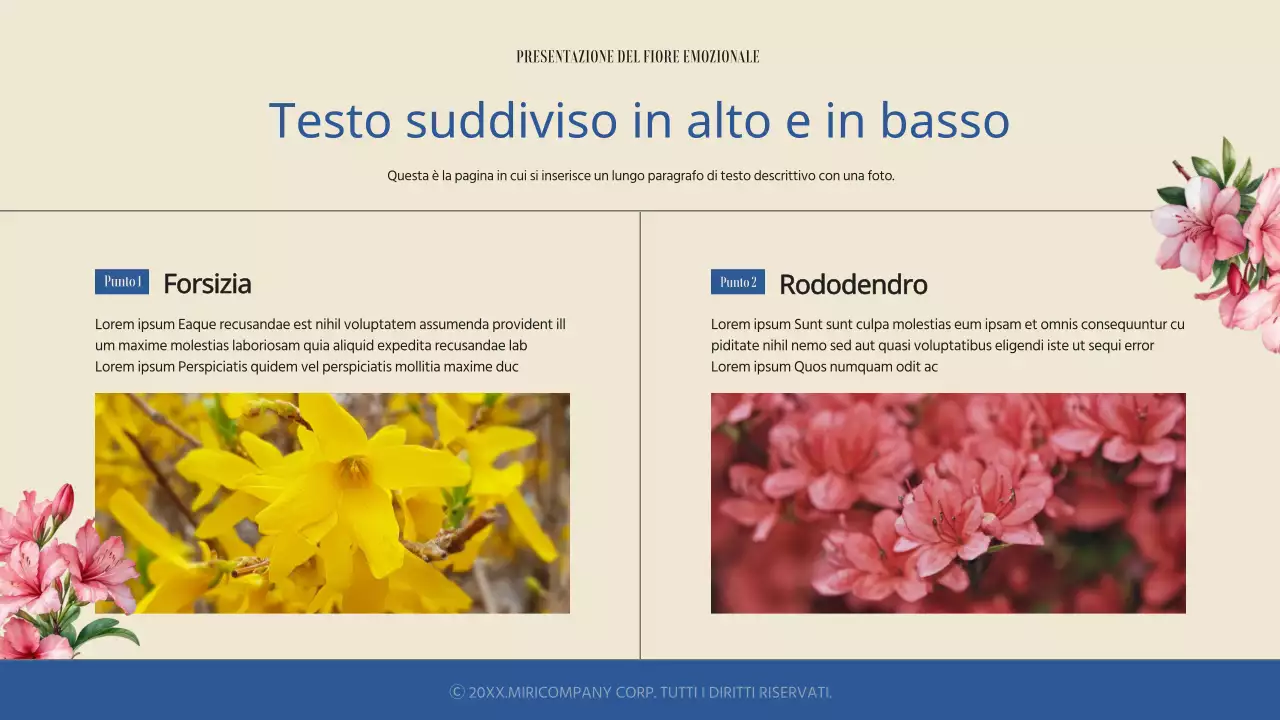 PRESENTAZIONE DEL FIORE EMOZIONALE

Testo suddiviso in alto e in basso

Questa è la pagina in cui si inserisce un lungo paragrafo di testo descrittivo con una foto.

Punto 1 Forsizia

Lorem ipsum Eaque recusandae est nihil voluptatem assumenda provident ill um maxime molestias laboriosam quia aliquid expedita recusandae lab Lorem ipsum Perspiciatis quidem vel perspiciatis mollitia maxime duc

Punto 2 Rododendro

Lorem ipsum Sunt sunt culpa molestias eum ipsam et omnis consequuntur cu piditate nihil nemo sed aut quasi voluptatibus eligendi iste ut sequi error Lorem ipsum Quos numquam odit ac

© 20XX.MIRICOMPANY CORP. TUTTI I DIRITTI RISERVATI.